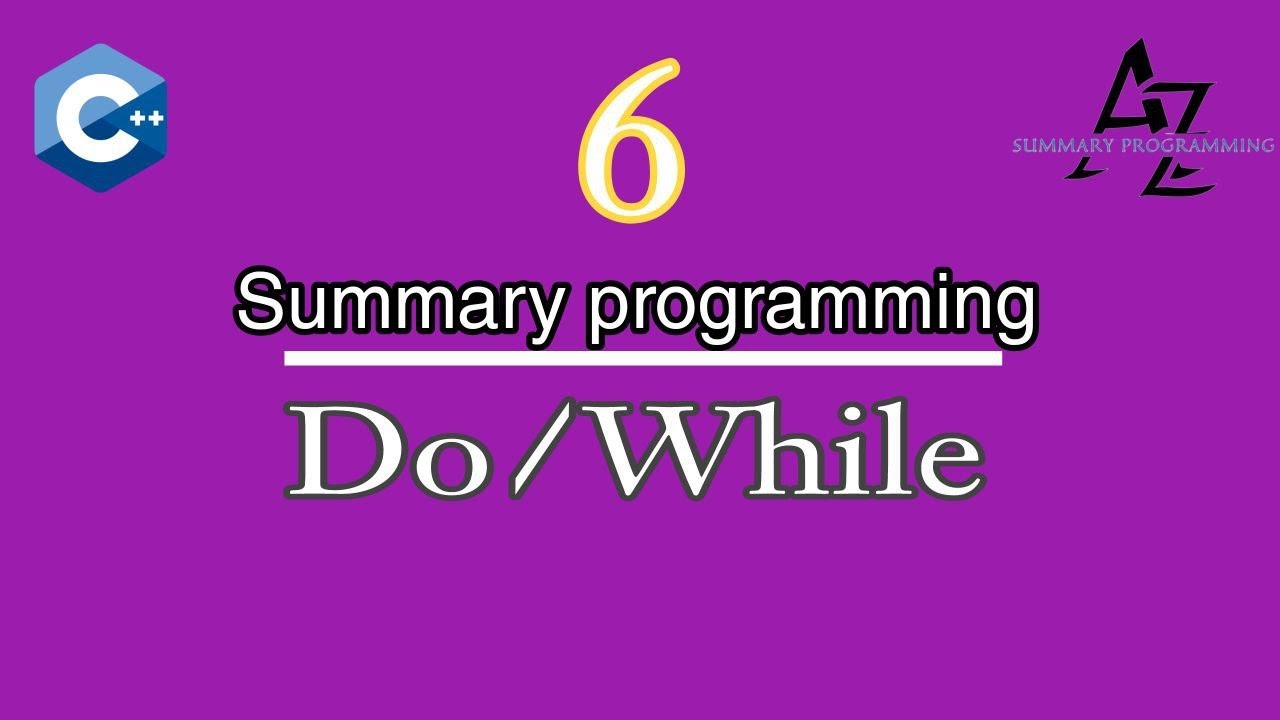 C++

6

AZ
SUMMARY PROGRAMMING

Summary programming

Do/While